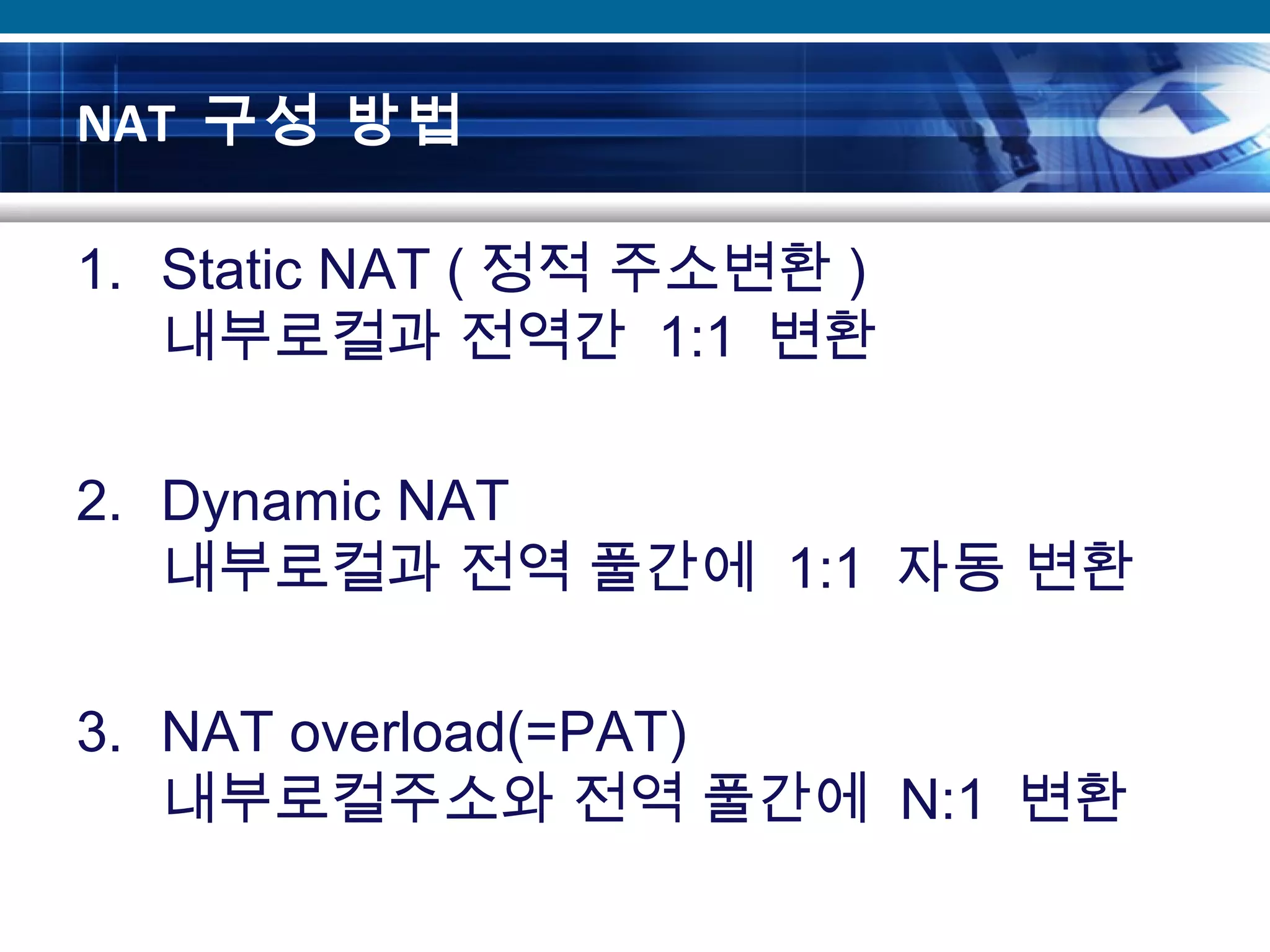 NAT 구성 방법

1. Static NAT ( 정적 주소변환 )
내부로컬과 전역간 1:1 변환

2. Dynamic NAT
내부로컬과 전역 풀간에 1:1 자동 변환

3. NAT overload(=PAT)
내부로컬주소와 전역 풀간에 N:1 변환